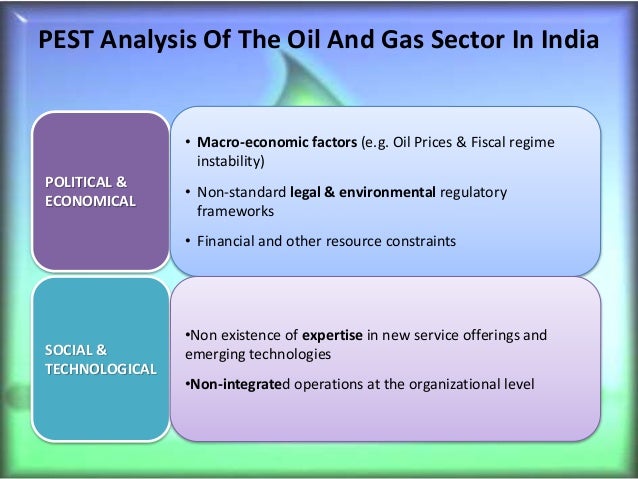 PEST Analysis Of The Oil And Gas Sector In India

POLITICAL & ECONOMICAL

• Macro-economic factors (e.g. Oil Prices & Fiscal regime instability)

• Non-standard legal & environmental regulatory frameworks

• Financial and other resource constraints

SOCIAL & TECHNOLOGICAL

•Non existence of expertise in new service offerings and emerging technologies

•Non-integrated operations at the organizational level